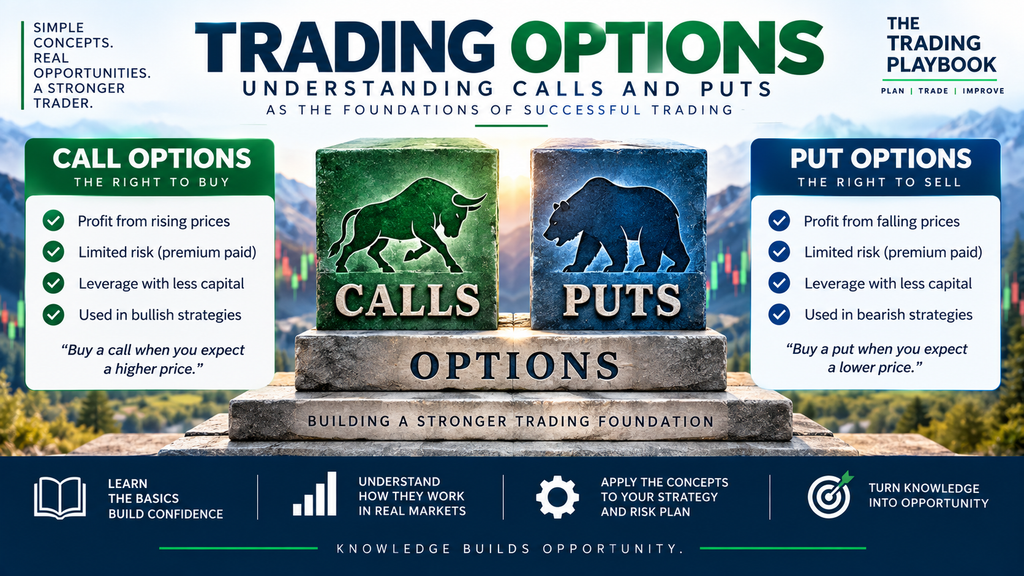 SIMPLE CONCEPTS. REAL OPPORTUNITIES. A STRONGER TRADER.

TRADING OPTIONS

UNDERSTANDING CALLS AND PUTS

AS THE FOUNDATIONS OF SUCCESSFUL TRADING

THE TRADING PLAYBOOK

PLAN | TRADE | IMPROVE

CALL OPTIONS

THE RIGHT TO BUY

✓ Profit from rising prices
✓ Limited risk (premium paid)
✓ Leverage with less capital
✓ Used in bullish strategies

"Buy a call when you expect a higher price."

CALLS

PUTS

OPTIONS

BUILDING A STRONGER TRADING FOUNDATION

PUT OPTIONS

THE RIGHT TO SELL

✓ Profit from falling prices
✓ Limited risk (premium paid)
✓ Leverage with less capital
✓ Used in bearish strategies

"Buy a put when you expect a lower price."

LEARN THE BASICS BUILD CONFIDENCE

UNDERSTAND HOW THEY WORK IN REAL MARKETS

APPLY THE CONCEPTS TO YOUR STRATEGY AND RISK PLAN

TURN KNOWLEDGE INTO OPPORTUNITY

KNOWLEDGE BUILDS OPPORTUNITY.